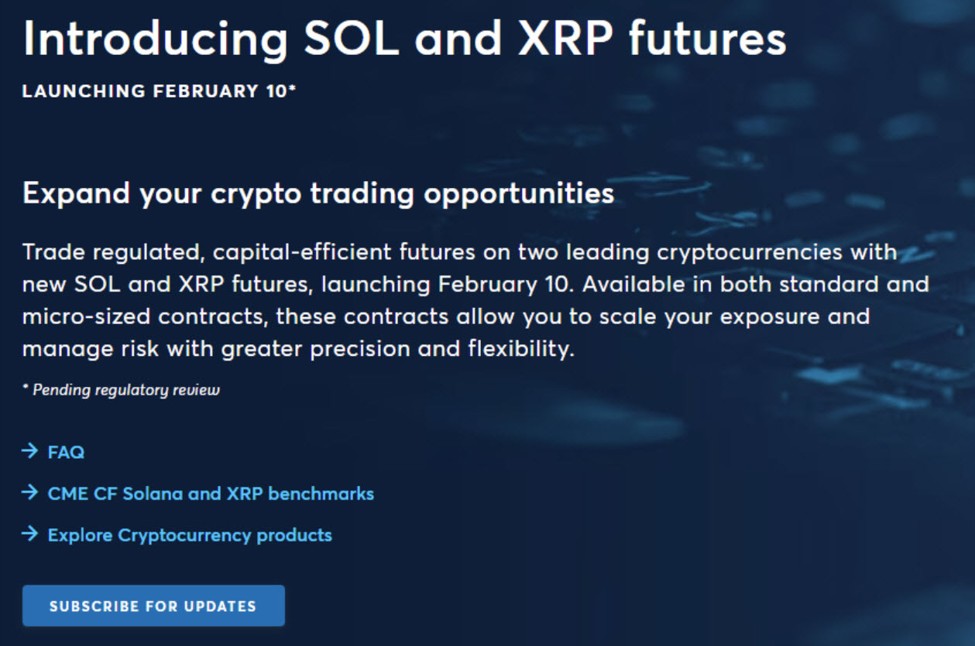 Introducing SOL and XRP futures

LAUNCHING FEBRUARY 10*

Expand your crypto trading opportunities

Trade regulated, capital-efficient futures on two leading cryptocurrencies with new SOL and XRP futures, launching February 10. Available in both standard and micro-sized contracts, these contracts allow you to scale your exposure and manage risk with greater precision and flexibility.

* Pending regulatory review

→ FAQ

→ CME CF Solana and XRP benchmarks

→ Explore Cryptocurrency products

SUBSCRIBE FOR UPDATES